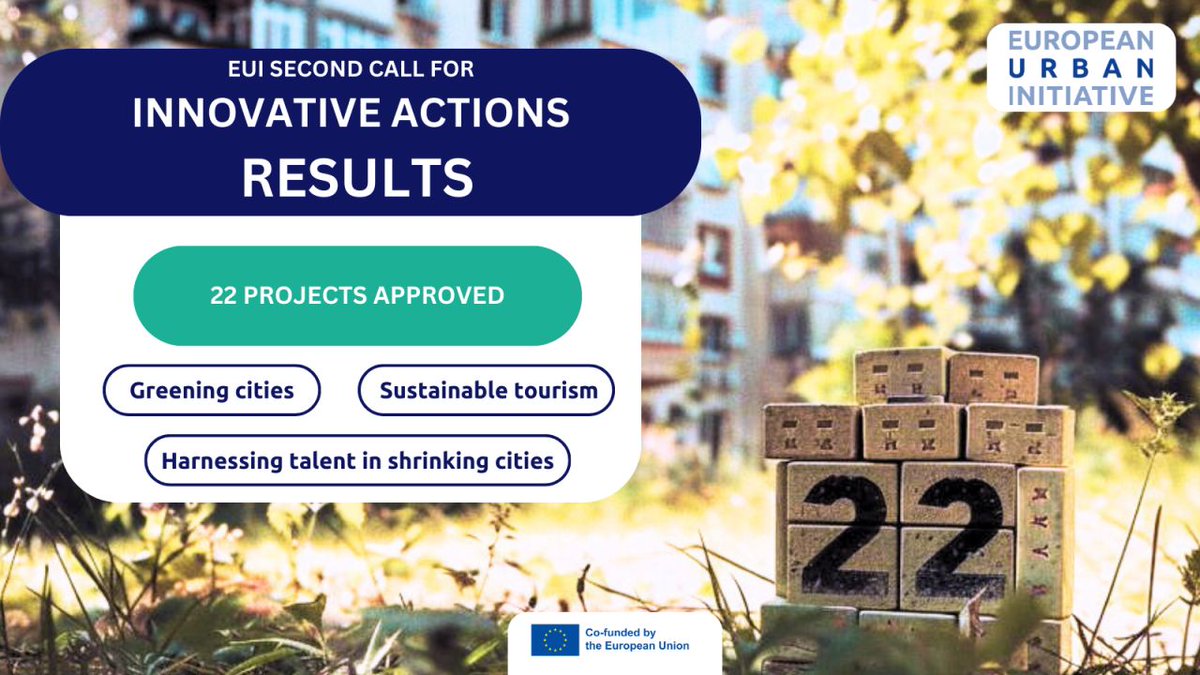 EUI SECOND CALL FOR
INNOVATIVE ACTIONS
RESULTS

EUROPEAN
URBAN
INITIATIVE

22 PROJECTS APPROVED

Greening cities

Sustainable tourism

Harnessing talent in shrinking cities

22

Co-funded by the European Union